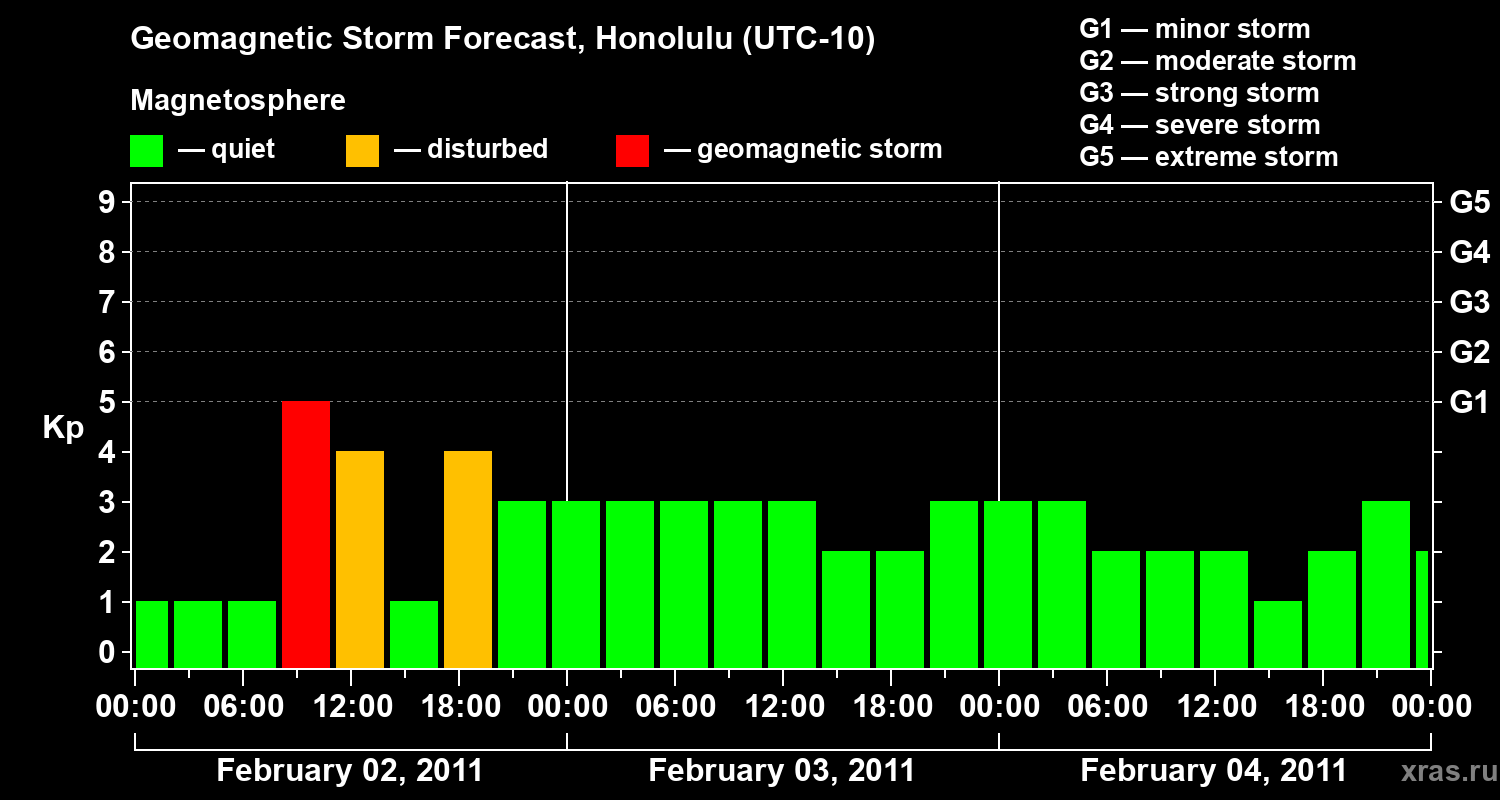 Geomagnetic Storm Forecast, Honolulu (UTC-10)

Magnetosphere

— quiet — disturbed — geomagnetic storm

G1 — minor storm
G2 — moderate storm
G3 — strong storm
G4 — severe storm
G5 — extreme storm

Kp

9
8
7
6
5
4
3
2
1
0

G5
G4
G3
G2
G1

00:00 06:00 12:00 18:00 00:00 06:00 12:00 18:00 00:00 06:00 12:00 18:00 00:00

February 02, 2011 February 03, 2011 February 04, 2011

xras.ru